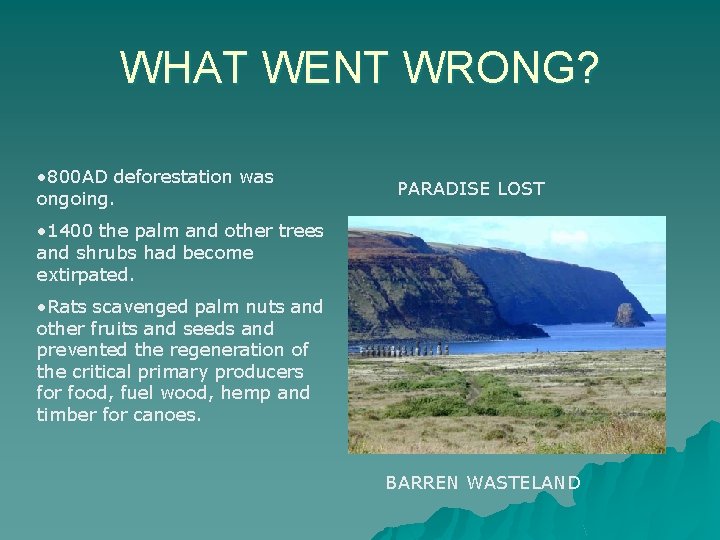 WHAT WENT WRONG?

•800AD deforestation was ongoing.

•1400 the palm and other trees and shrubs had become extirpated.

•Rats scavenged palm nuts and other fruits and seeds and prevented the regeneration of the critical primary producers for food, fuel wood, hemp and timber for canoes.

PARADISE LOST

BARREN WASTELAND